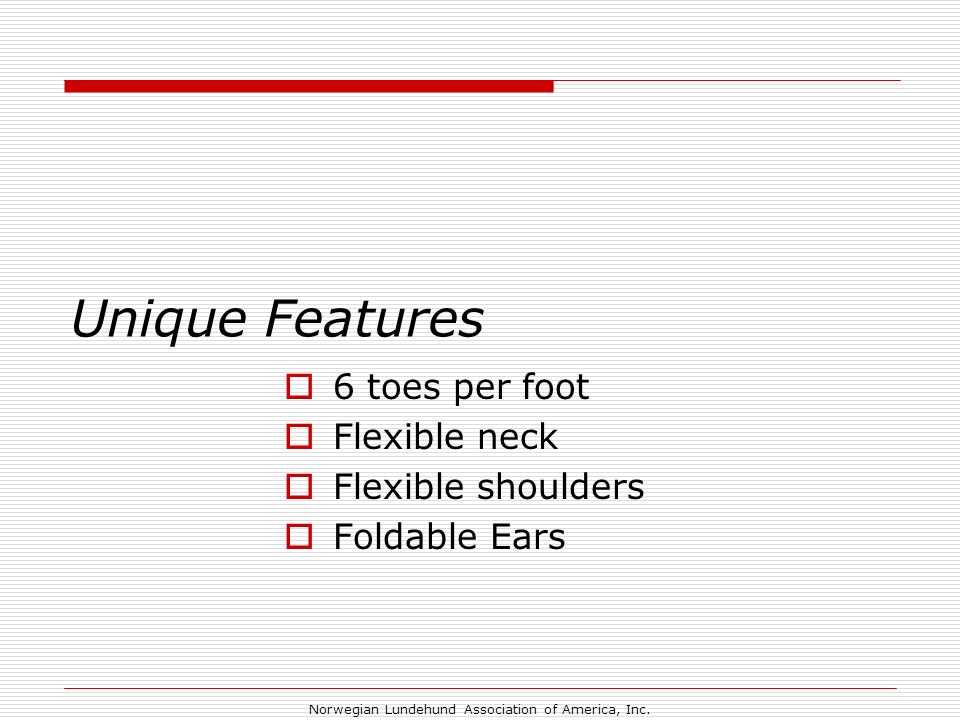 Unique Features

6 toes per foot
Flexible neck
Flexible shoulders
Foldable Ears

Norwegian Lundehund Association of America, Inc.